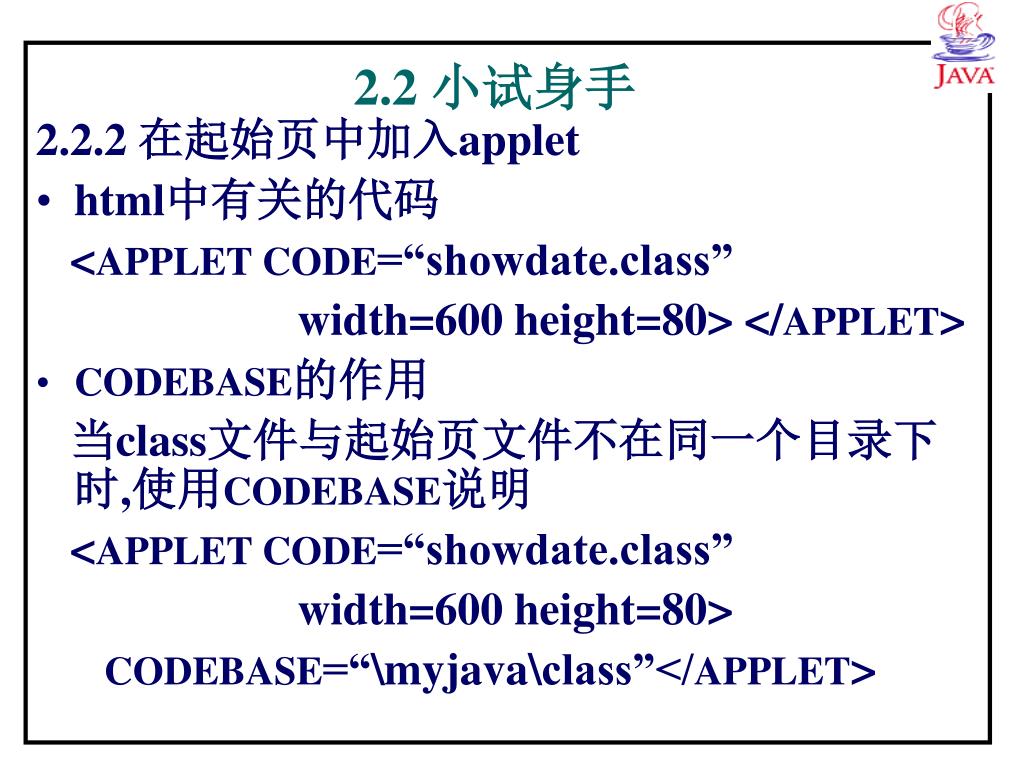 JAVA

2.2 小试身手

2.2.2 在起始页中加入applet

• html中有关的代码

<APPLET CODE=“showdate.class”
width=600 height=80> </APPLET>

• CODEBASE的作用

当class文件与起始页文件不在同一个目录下时,使用CODEBASE说明

<APPLET CODE=“showdate.class”
width=600 height=80>
CODEBASE=“\myjava\class”</APPLET>